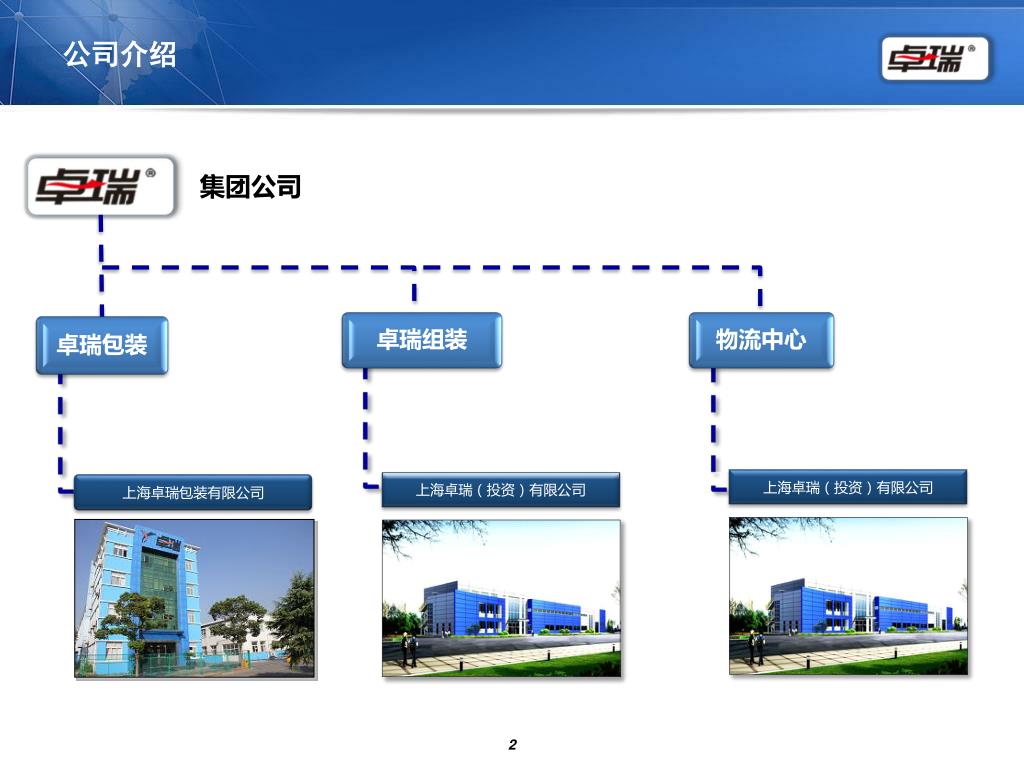 公司介绍

卓瑞®

卓瑞®

集团公司

卓瑞包装

卓瑞组装

物流中心

上海卓瑞包装有限公司

上海卓瑞（投资）有限公司

上海卓瑞（投资）有限公司

2